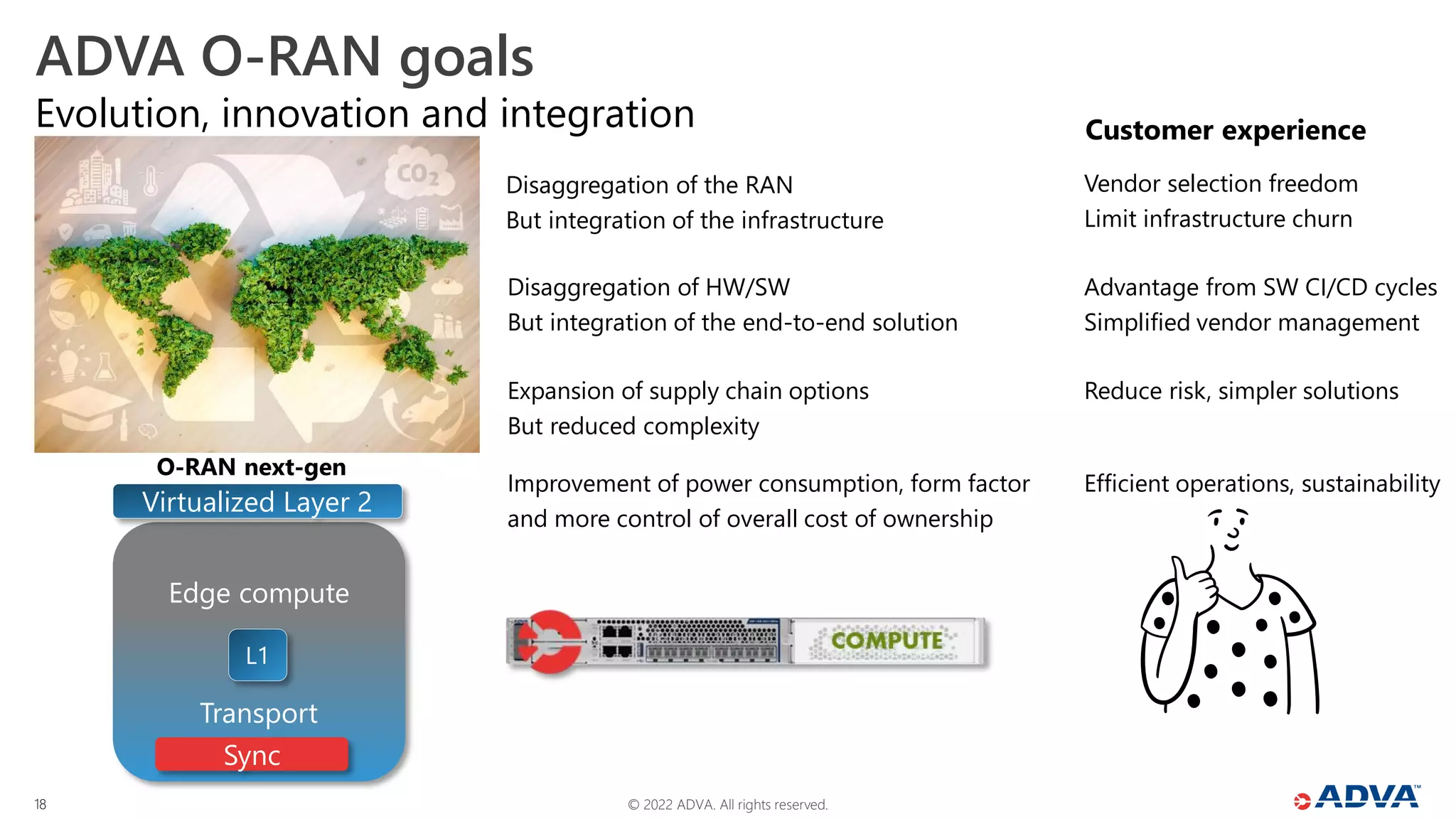 ADVA O-RAN goals

Evolution, innovation and integration

$CO_2$

O-RAN next-gen

Virtualized Layer 2

Edge compute

L1

Transport

Sync

Disaggregation of the RAN
But integration of the infrastructure

Disaggregation of HW/SW
But integration of the end-to-end solution

Expansion of supply chain options
But reduced complexity

Improvement of power consumption, form factor and more control of overall cost of ownership

COMPUTE

Customer experience

Vendor selection freedom
Limit infrastructure churn

Advantage from SW CI/CD cycles
Simplified vendor management

Reduce risk, simpler solutions

Efficient operations, sustainability

18

© 2022 ADVA. All rights reserved.

ADVA™